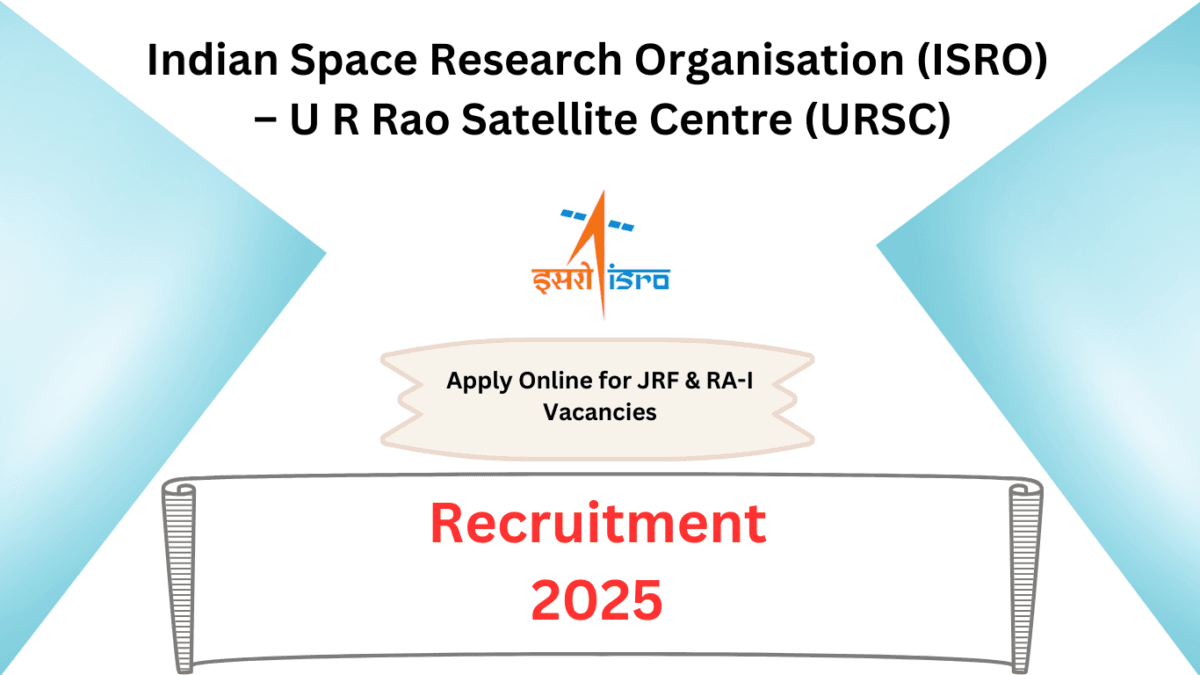 Indian Space Research Organisation (ISRO) – U R Rao Satellite Centre (URSC)

इसरो isro

Apply Online for JRF & RA-I Vacancies

Recruitment 2025